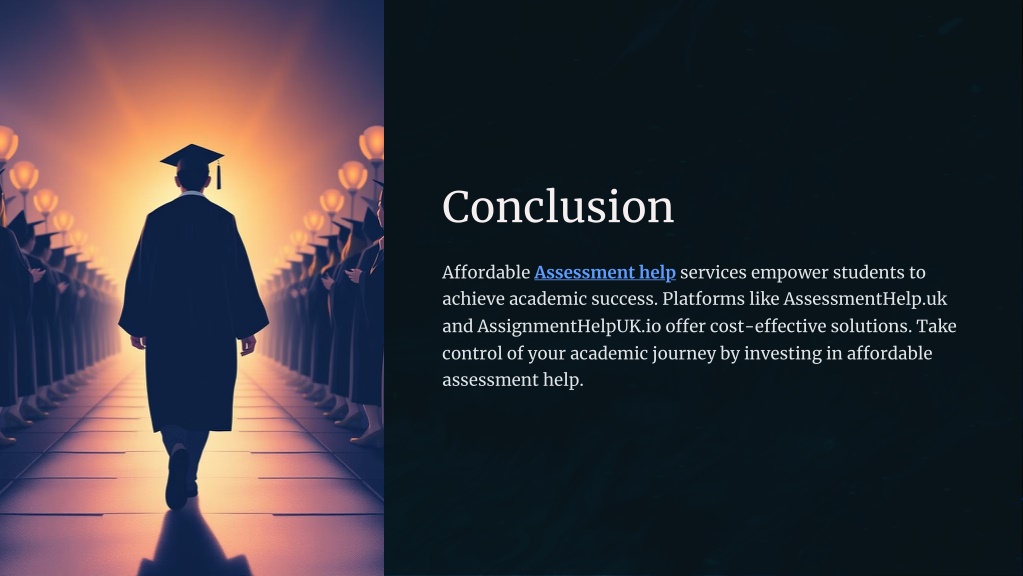 Conclusion

Affordable Assessment help services empower students to achieve academic success. Platforms like AssessmentHelp.uk and AssignmentHelpUK.io offer cost-effective solutions. Take control of your academic journey by investing in affordable assessment help.